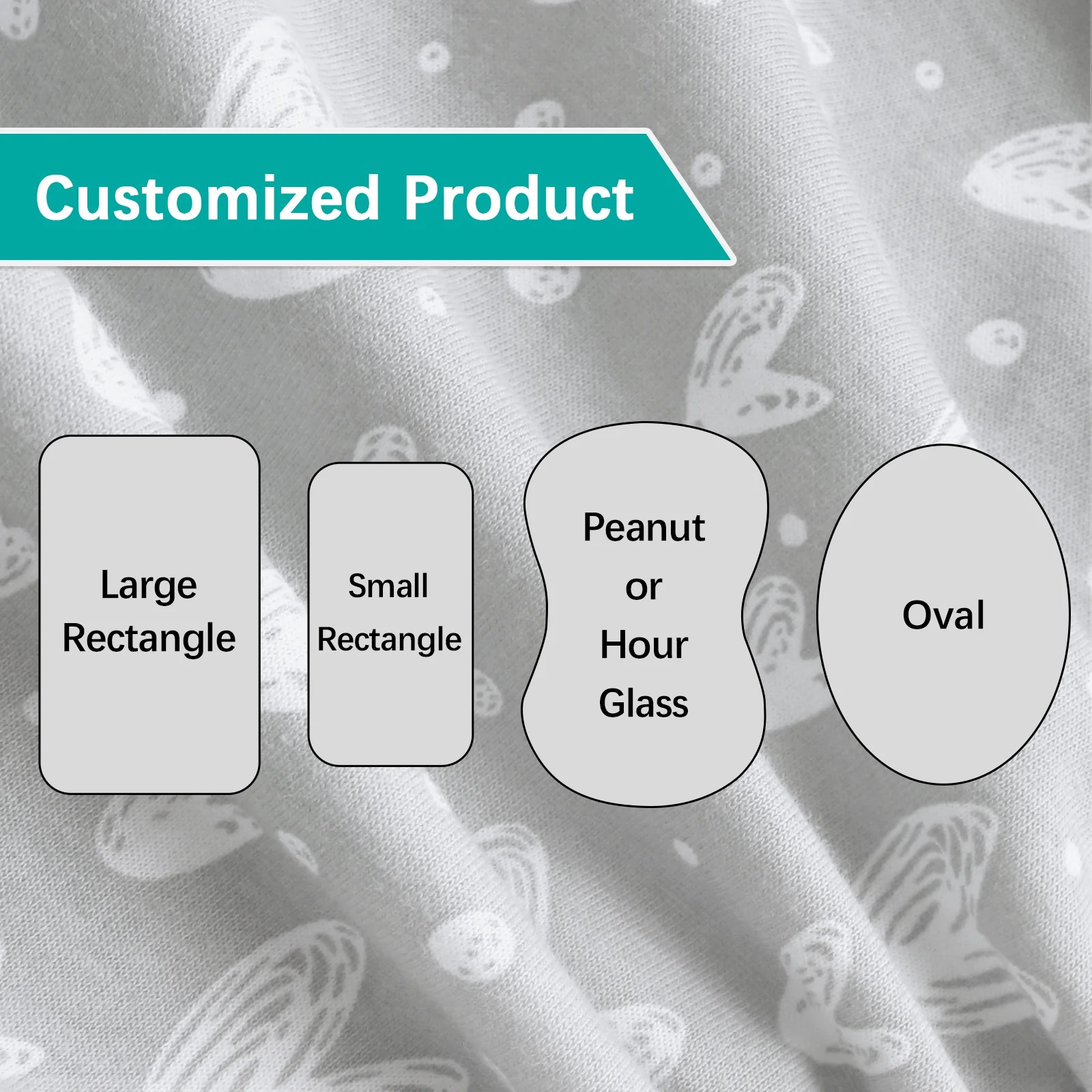 Customized Product

Large Rectangle

Small Rectangle

Peanut or Hour Glass

Oval